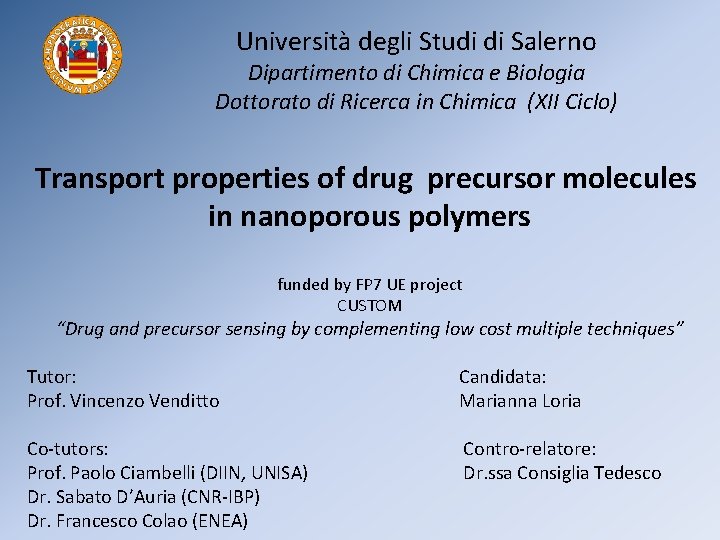 Università degli Studi di Salerno
Dipartimento di Chimica e Biologia
Dottorato di Ricerca in Chimica (XII Ciclo)

Transport properties of drug precursor molecules in nanoporous polymers

funded by FP7 UE project
CUSTOM
"Drug and precursor sensing by complementing low cost multiple techniques"

Tutor:
Prof. Vincenzo Venditto

Co-tutors:
Prof. Paolo Ciambelli (DIIN, UNISA)
Dr. Sabato D'Auria (CNR-IBP)
Dr. Francesco Colao (ENEA)

Candidata:
Marianna Loria

Contro-relatore:
Dr.ssa Consiglia Tedesco